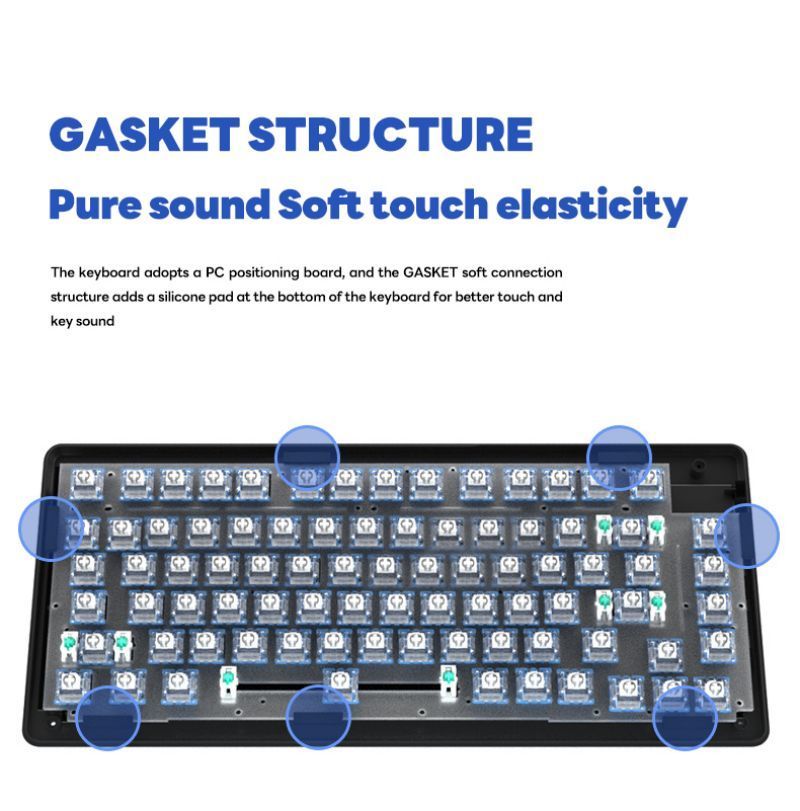 GASKET STRUCTURE

Pure sound Soft touch elasticity

The keyboard adopts a PC positioning board, and the GASKET soft connection structure adds a silicone pad at the bottom of the keyboard for better touch and key sound